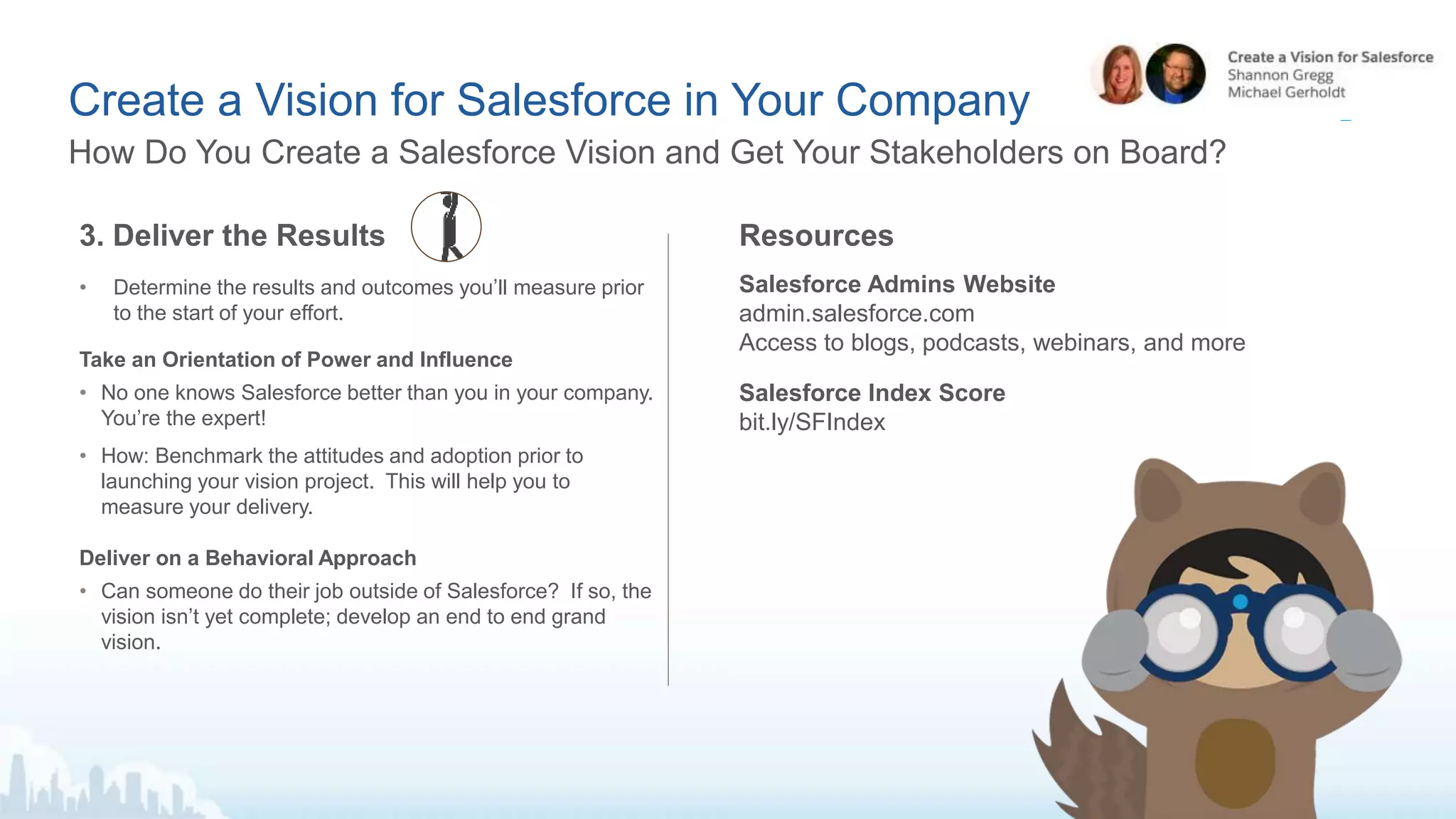 Create a Vision for Salesforce
Shannon Gregg
Michael Gerholdt

Create a Vision for Salesforce in Your Company

How Do You Create a Salesforce Vision and Get Your Stakeholders on Board?

3. Deliver the Results

• Determine the results and outcomes you'll measure prior to the start of your effort.

Take an Orientation of Power and Influence

• No one knows Salesforce better than you in your company. You're the expert!

• How: Benchmark the attitudes and adoption prior to launching your vision project. This will help you to measure your delivery.

Deliver on a Behavioral Approach

• Can someone do their job outside of Salesforce? If so, the vision isn't yet complete; develop an end to end grand vision.

Resources

Salesforce Admins Website
admin.salesforce.com
Access to blogs, podcasts, webinars, and more

Salesforce Index Score
bit.ly/SFIndex